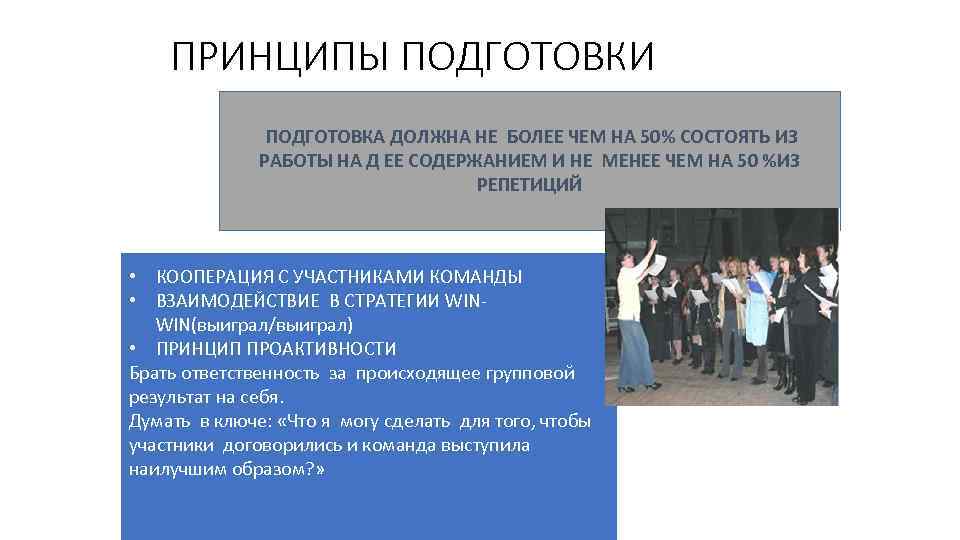 ПРИНЦИПЫ ПОДГОТОВКИ

ПОДГОТОВКА ДОЛЖНА НЕ БОЛЕЕ ЧЕМ НА 50% СОСТОЯТЬ ИЗ РАБОТЫ НА Д ЕЕ СОДЕРЖАНИЕМ И НЕ МЕНЕЕ ЧЕМ НА 50 %ИЗ РЕПЕТИЦИЙ

• КООПЕРАЦИЯ С УЧАСТНИКАМИ КОМАНДЫ
• ВЗАИМОДЕЙСТВИЕ В СТРАТЕГИИ WIN-WIN(выиграл/выиграл)
• ПРИНЦИП ПРОАКТИВНОСТИ
Брать ответственность за происходящее групповой результат на себя.
Думать в ключе: «Что я могу сделать для того, чтобы участники договорились и команда выступила наилучшим образом?»